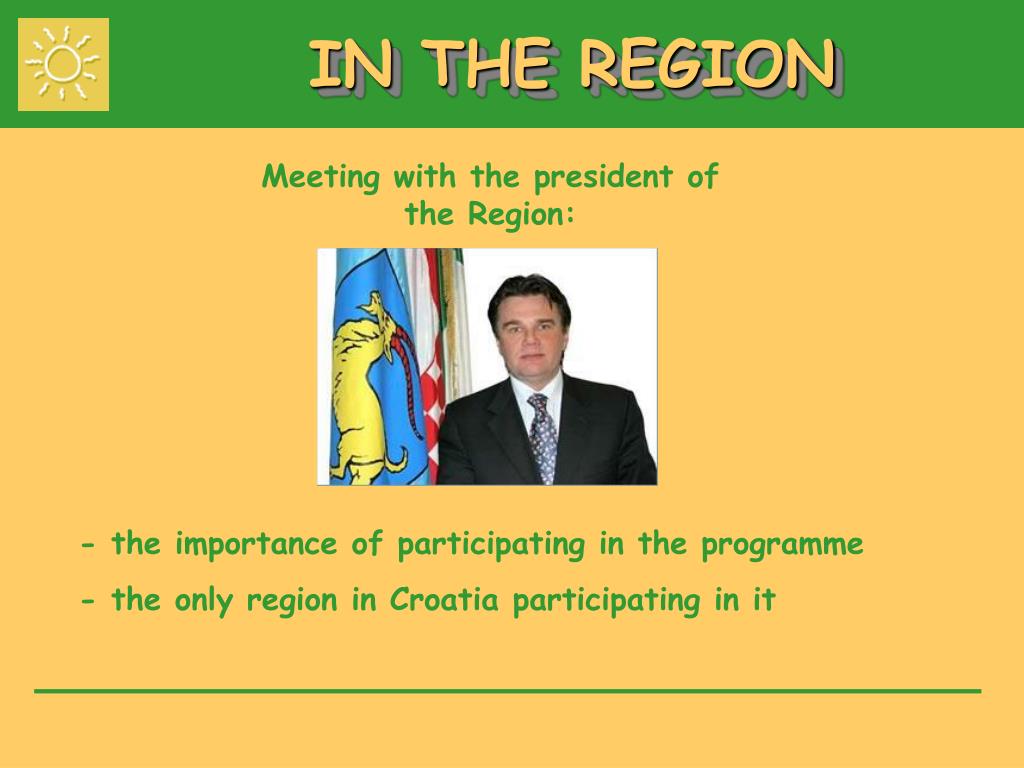 IN THE REGION

Meeting with the president of the Region:

- the importance of participating in the programme

- the only region in Croatia participating in it